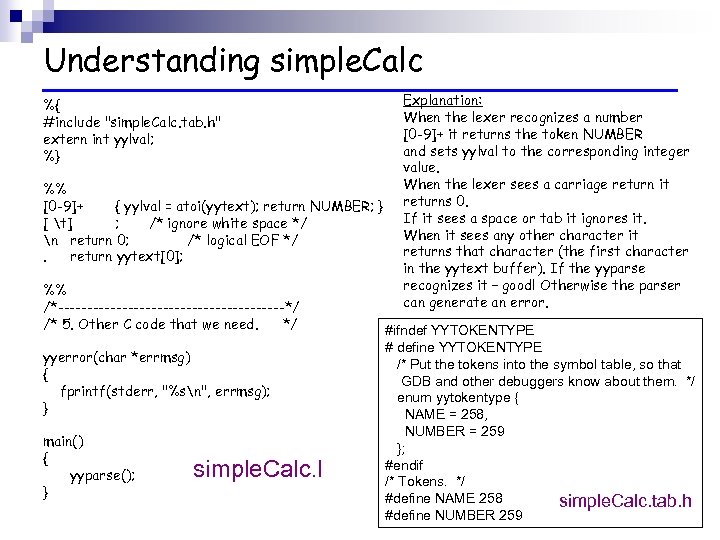 Understanding simpleCalc

%{
#include "simpleCalc.tab.h"
extern int yylval;
%}

%%
[0-9]+ { yylval = atoi(yytext); return NUMBER; }
[ \t] ; /* ignore white space */
\n return 0; /* logical EOF */
. return yytext[0];

%%
/*--------------------------------------*/
/* 5. Other C code that we need. */

yyerror(char *errmsg)
{
fprintf(stderr, "%s\n", errmsg);
}

main()
{
yyparse();
}

simpleCalc.l

Explanation:
When the lexer recognizes a number [0-9]+ it returns the token NUMBER and sets yylval to the corresponding integer value.
When the lexer sees a carriage return it returns 0.
If it sees a space or tab it ignores it.
When it sees any other character it returns that character (the first character in the yytext buffer). If the yyparse recognizes it – good! Otherwise the parser can generate an error.

#ifndef YYTOKENTYPE
# define YYTOKENTYPE
/* Put the tokens into the symbol table, so that GDB and other debuggers know about them. */
enum yytokentype {
NAME = 258,
NUMBER = 259
};
#endif
/* Tokens. */
#define NAME 258
#define NUMBER 259

simpleCalc.tab.h